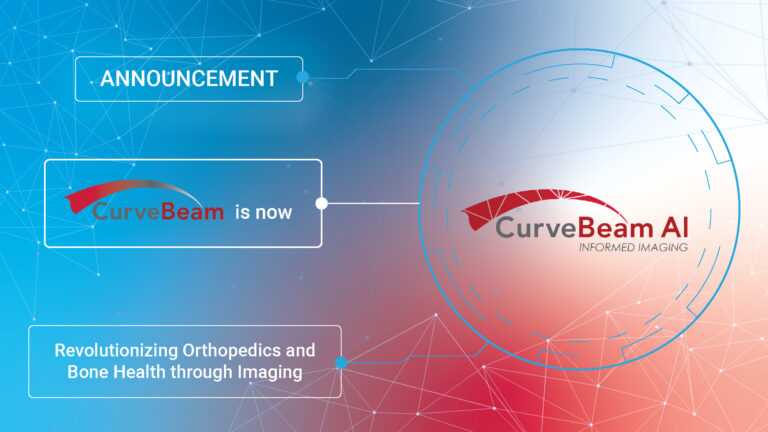 ANNOUNCEMENT

CurveBeam is now

CurveBeam AI
INFORMED IMAGING

Revolutionizing Orthopedics and Bone Health through Imaging